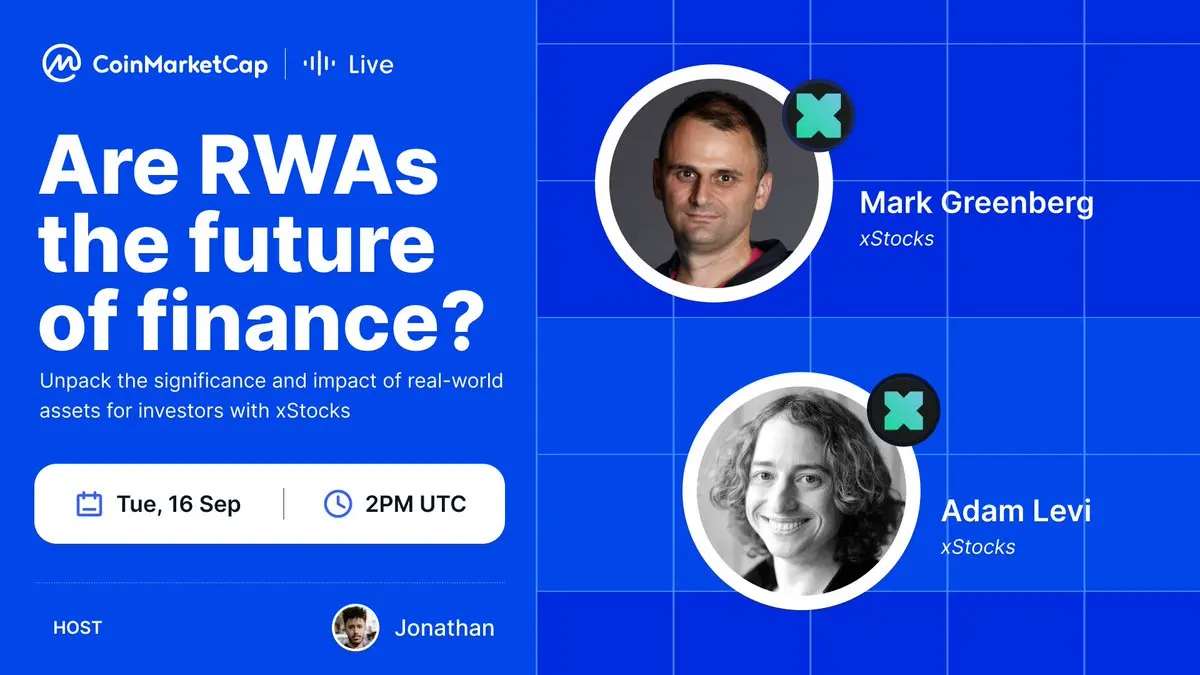 CoinMarketCap | Live

Are RWAs the future of finance?

Unpack the significance and impact of real-world assets for investors with xStocks

Tue, 16 Sep | 2PM UTC

HOST Jonathan

Mark Greenberg
xStocks

Adam Levi
xStocks